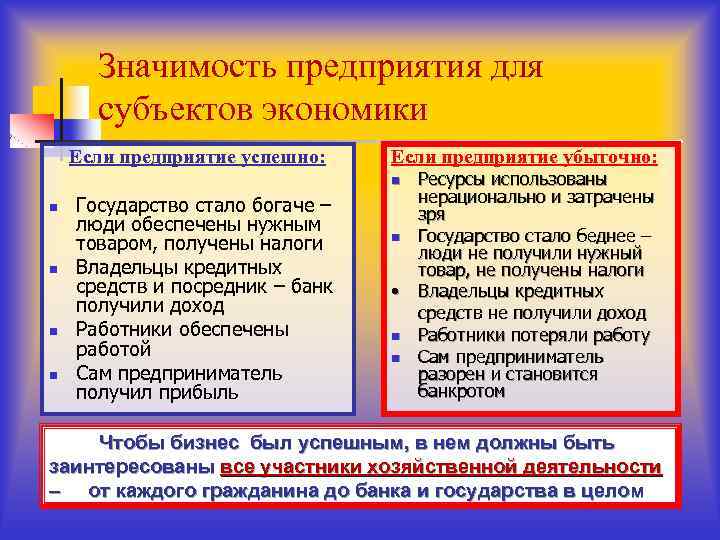 Значимость предприятия для субъектов экономики

Если предприятие успешно:

- Государство стало богаче – люди обеспечены нужным товаром, получены налоги
- Владельцы кредитных средств и посредник – банк получили доход
- Работники обеспечены работой
- Сам предприниматель получил прибыль

Если предприятие убыточно:

- Ресурсы использованы нерационально и затрачены зря
- Государство стало беднее – люди не получили нужный товар, не получены налоги
- Владельцы кредитных средств не получили доход
- Работники потеряли работу
- Сам предприниматель разорен и становится банкротом

Чтобы бизнес был успешным, в нем должны быть заинтересованы все участники хозяйственной деятельности – от каждого гражданина до банка и государства в целом